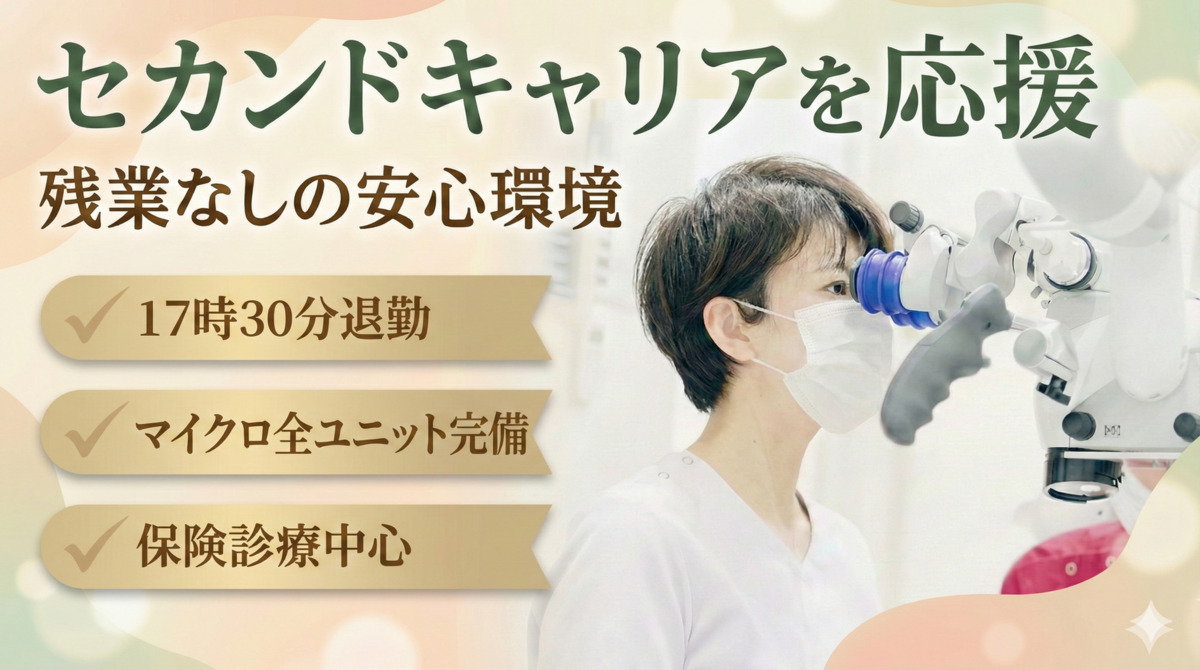 セカンドキャリアを応援

残業なしの安心環境

✓ 17時30分退勤

✓ マイクロ全ユニット完備

✓ 保険診療中心